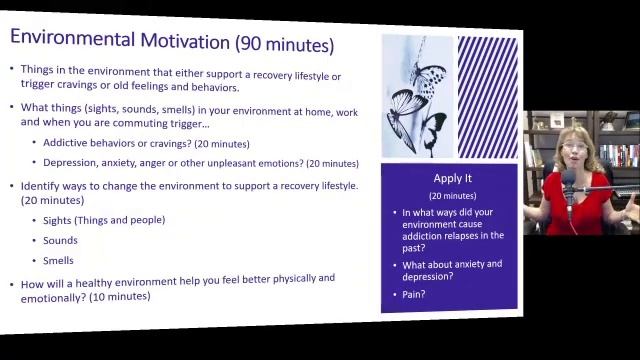 Environmental Motivation (90 minutes)

• Things in the environment that either support a recovery lifestyle or trigger cravings or old feelings and behaviors.

• What things (sights, sounds, smells) in your environment at home, work and when you are commuting trigger…

• Addictive behaviors or cravings? (20 minutes)

• Depression, anxiety, anger or other unpleasant emotions? (20 minutes)

• Identify ways to change the environment to support a recovery lifestyle. (20 minutes)

• Sights (Things and people)

• Sounds

• Smells

• How will a healthy environment help you feel better physically and emotionally? (10 minutes)

Apply It

(20 minutes)

• In what ways did your environment cause addiction relapses in the past?

• What about anxiety and depression?

• Pain?